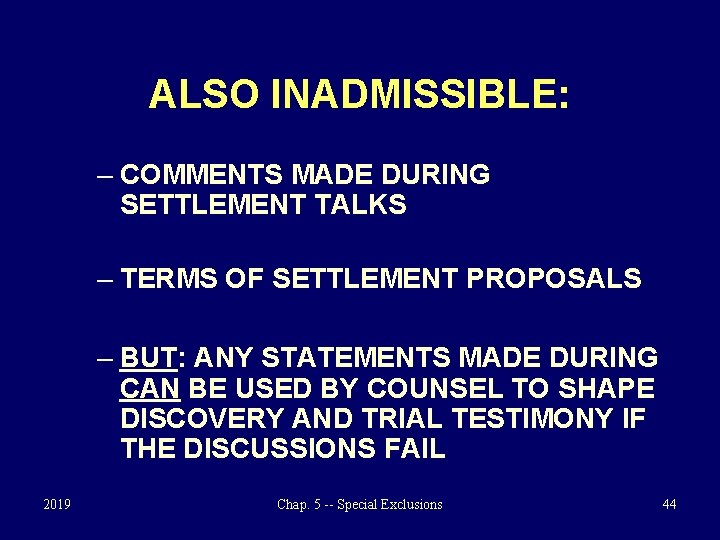 ALSO INADMISSIBLE:

– COMMENTS MADE DURING SETTLEMENT TALKS

– TERMS OF SETTLEMENT PROPOSALS

– BUT: ANY STATEMENTS MADE DURING CAN BE USED BY COUNSEL TO SHAPE DISCOVERY AND TRIAL TESTIMONY IF THE DISCUSSIONS FAIL

2019

Chap. 5 -- Special Exclusions

44